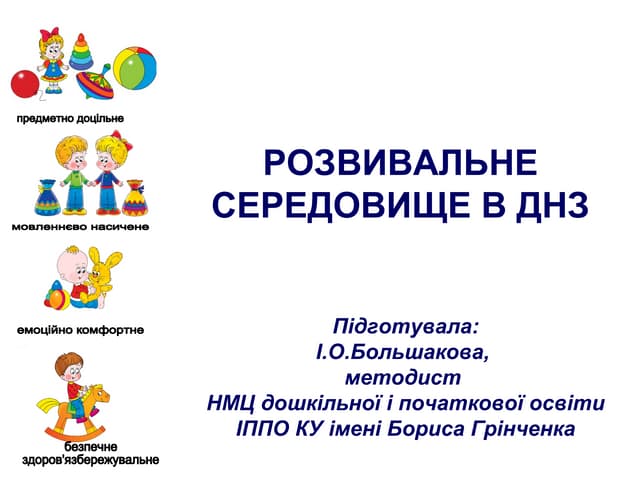 предметно доцільне

мовленнєво насичене

емоційно комфортне

безпечне здоров'язбережувальне

РОЗВИВАЛЬНЕ СЕРЕДОВИЩЕ В ДНЗ

Підготувала:
І.О.Большакова,
методист
НМЦ дошкільної і початкової освіти
ІППО КУ імені Бориса Грінченка